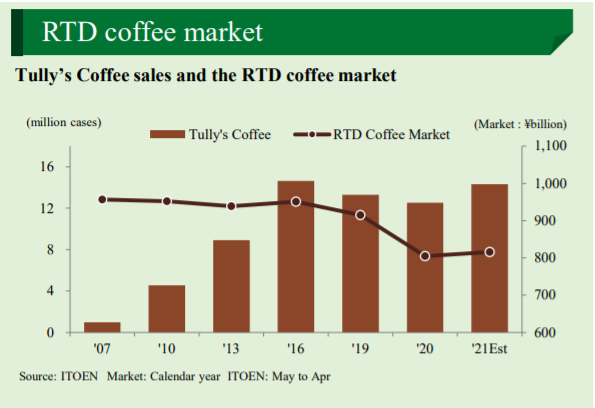 RTD coffee market

Tully's Coffee sales and the RTD coffee market

(million cases)

Tully's Coffee

RTD Coffee Market

(Market : ¥billion)

16
12
8
4
0

1,100
1,000
900
800
700
600

'07 '10 '13 '16 '19 '20 '21Est

Source: ITOEN Market: Calendar year ITOEN: May to Apr